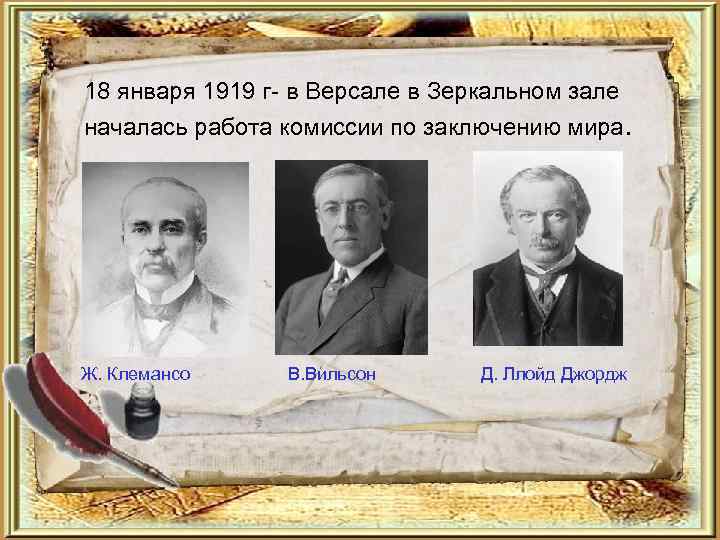 18 января 1919 г- в Версале в Зеркальном зале началась работа комиссии по заключению мира.

Ж. Клемансо

В.Вильсон

Д. Ллойд Джордж